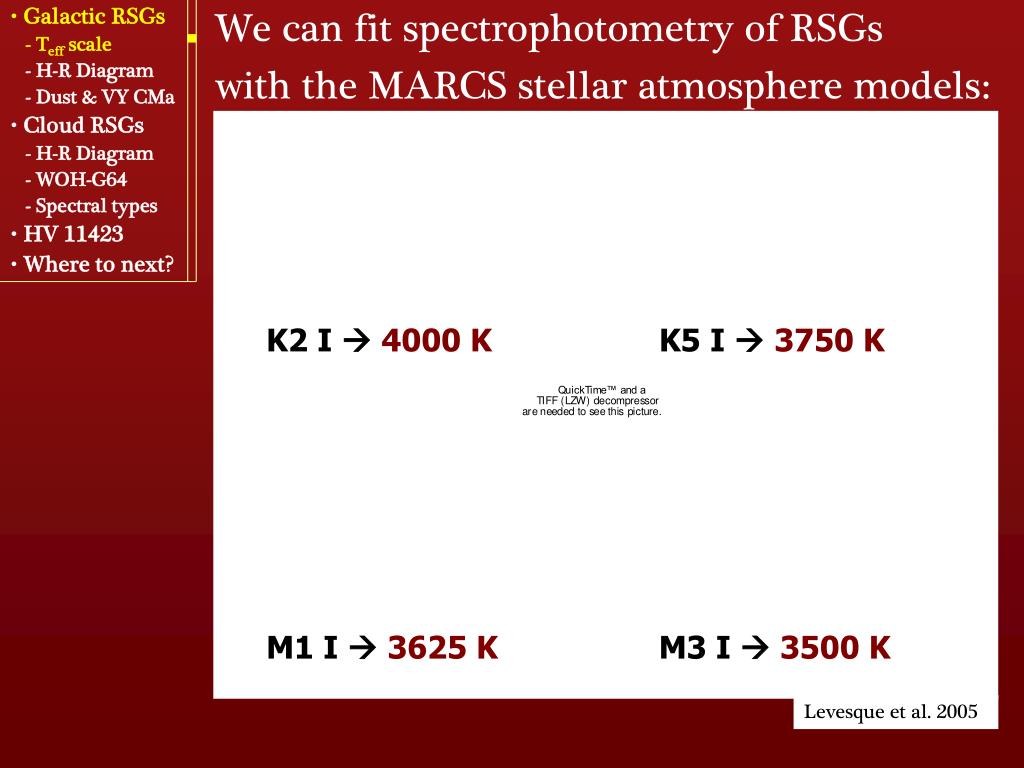 • Galactic RSGs
- $T_{eff}$ scale
- H-R Diagram
- Dust & VY CMa
• Cloud RSGs
- H-R Diagram
- WOH-G64
- Spectral types
• HV 11423
• Where to next?

We can fit spectrophotometry of RSGs with the MARCS stellar atmosphere models:

K2 I → 4000 K

K5 I → 3750 K

QuickTime™ and a TIFF (LZW) decompressor are needed to see this picture.

M1 I → 3625 K

M3 I → 3500 K

Levesque et al. 2005